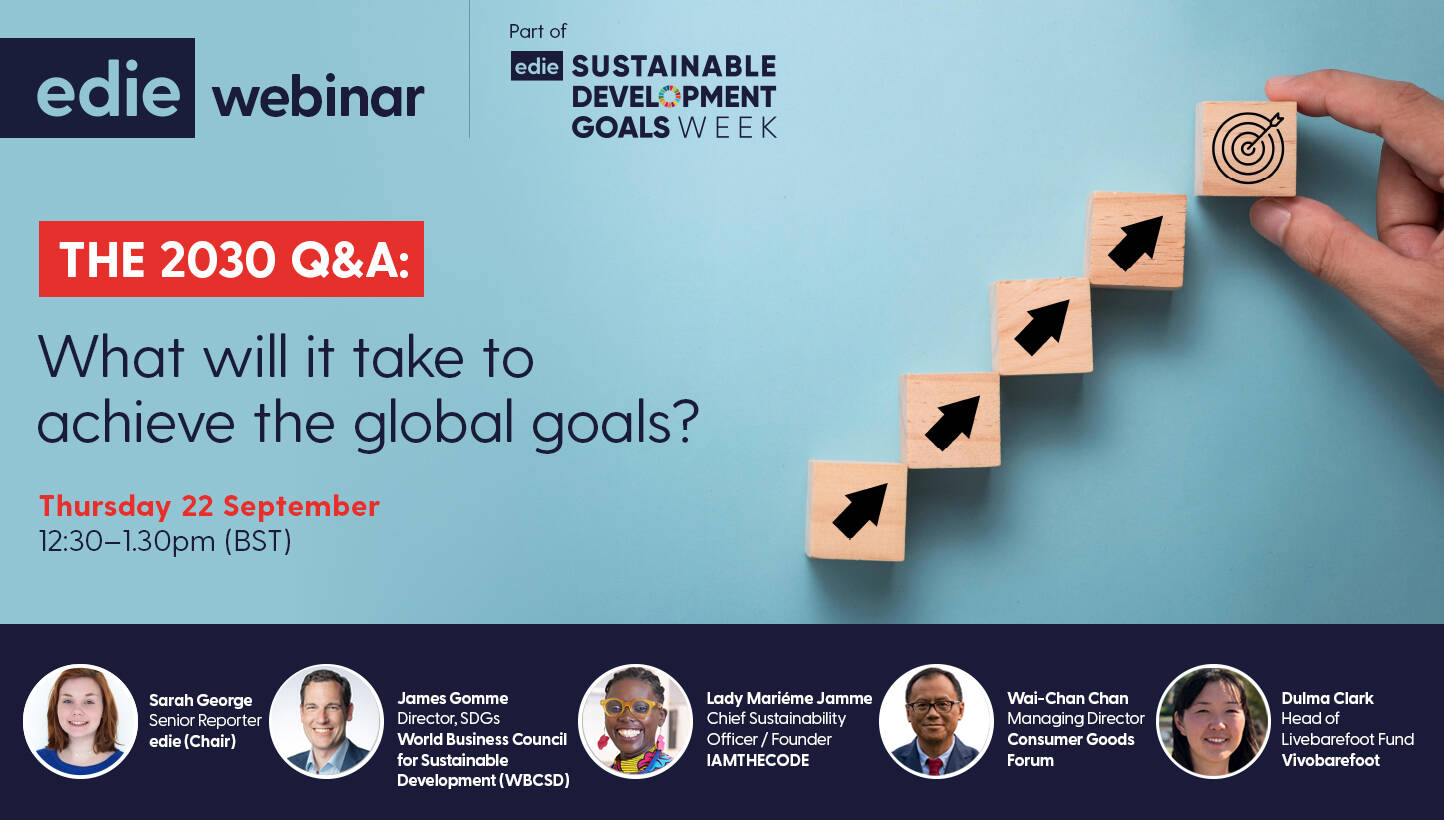 edie webinar

Part of
edie SUSTAINABLE DEVELOPMENT GOALS WEEK

THE 2030 Q&A:

What will it take to achieve the global goals?

Thursday 22 September
12:30–1.30pm (BST)

Sarah George
Senior Reporter
edie (Chair)

James Gomme
Director, SDGs
World Business Council for Sustainable Development (WBCSD)

Lady Mariéme Jamme
Chief Sustainability Officer / Founder
IAMTHECODE

Wai-Chan Chan
Managing Director
Consumer Goods Forum

Dulma Clark
Head of Livebarefoot Fund
Vivobarefoot